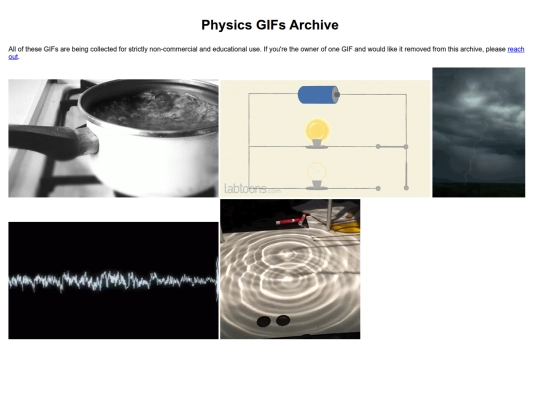 Physics GIFs Archive

All of these GIFs are being collected for strictly non-commercial and educational use. If you're the owner of one GIF and would like it removed from this archive, please reach out.

labtoons.com